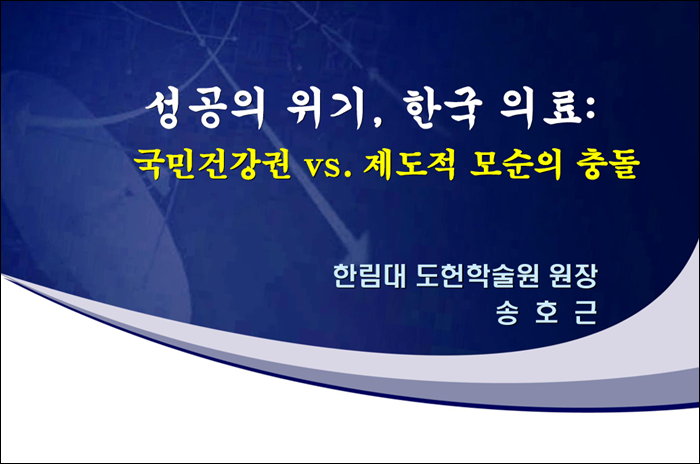 성공의 위기, 한국 의료:
국민건강권 vs. 제도적 모순의 충돌

한림대 도헌학술원 원장
송 호 근